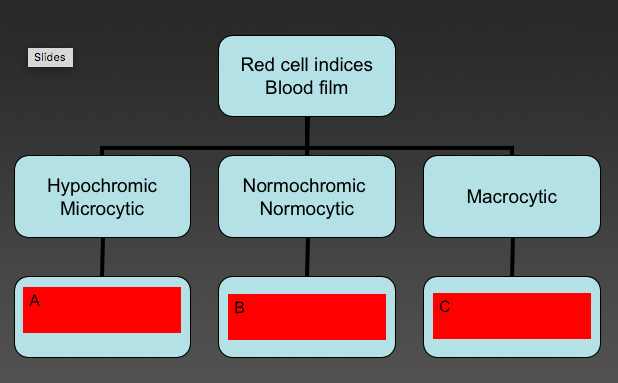 Slides

Red cell indices
Blood film

Hypochromic
Microcytic

Normochromic
Normocytic

Macrocytic

A

B

C